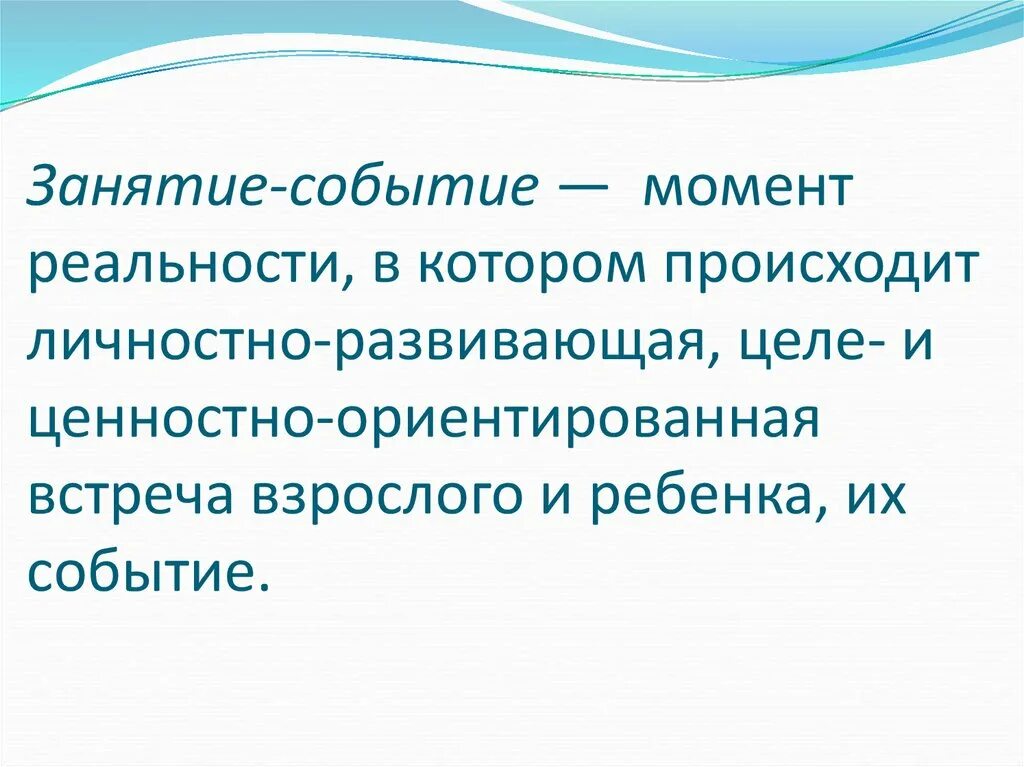 Занятие-событие — момент реальности, в котором происходит личностно-развивающая, целе- и ценностно-ориентированная встреча взрослого и ребенка, их событие.